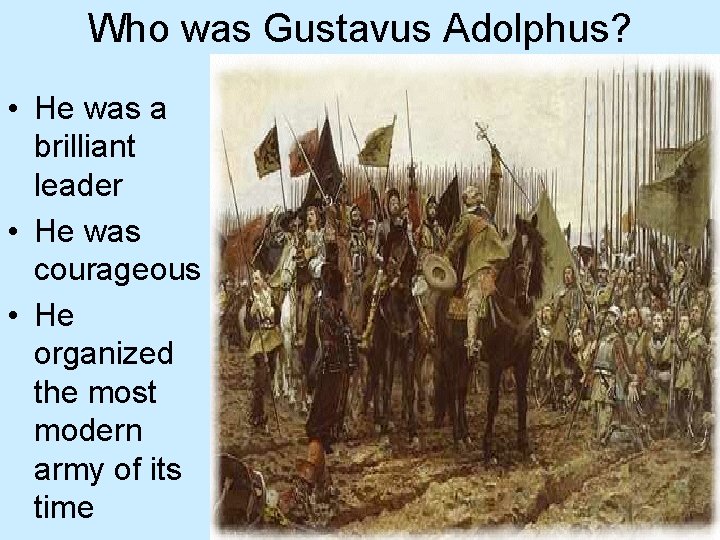 Who was Gustavus Adolphus?

• He was a brilliant leader
• He was courageous
• He organized the most modern army of its time